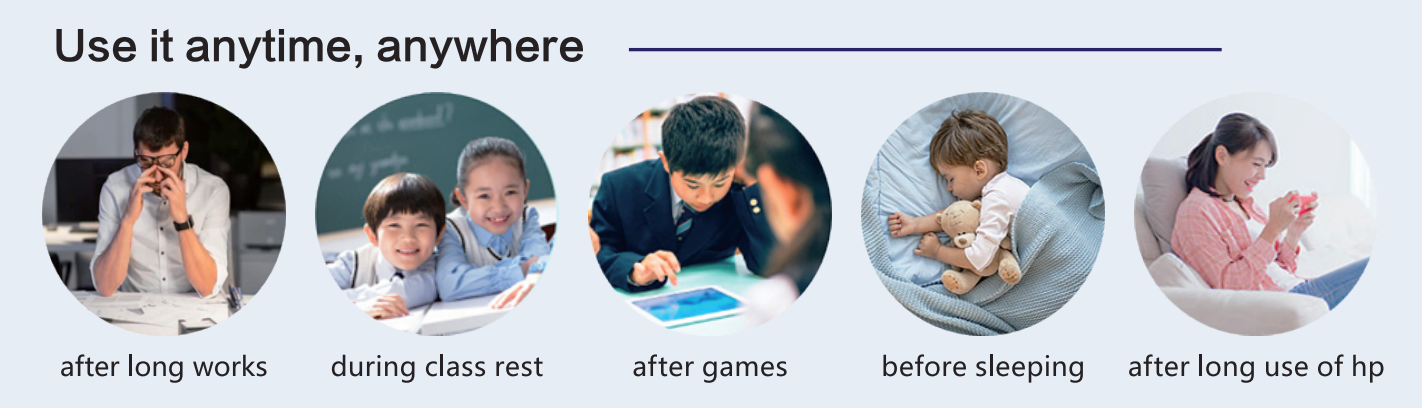 Use it anytime, anywhere

after long works

during class rest

after games

before sleeping

after long use of hp